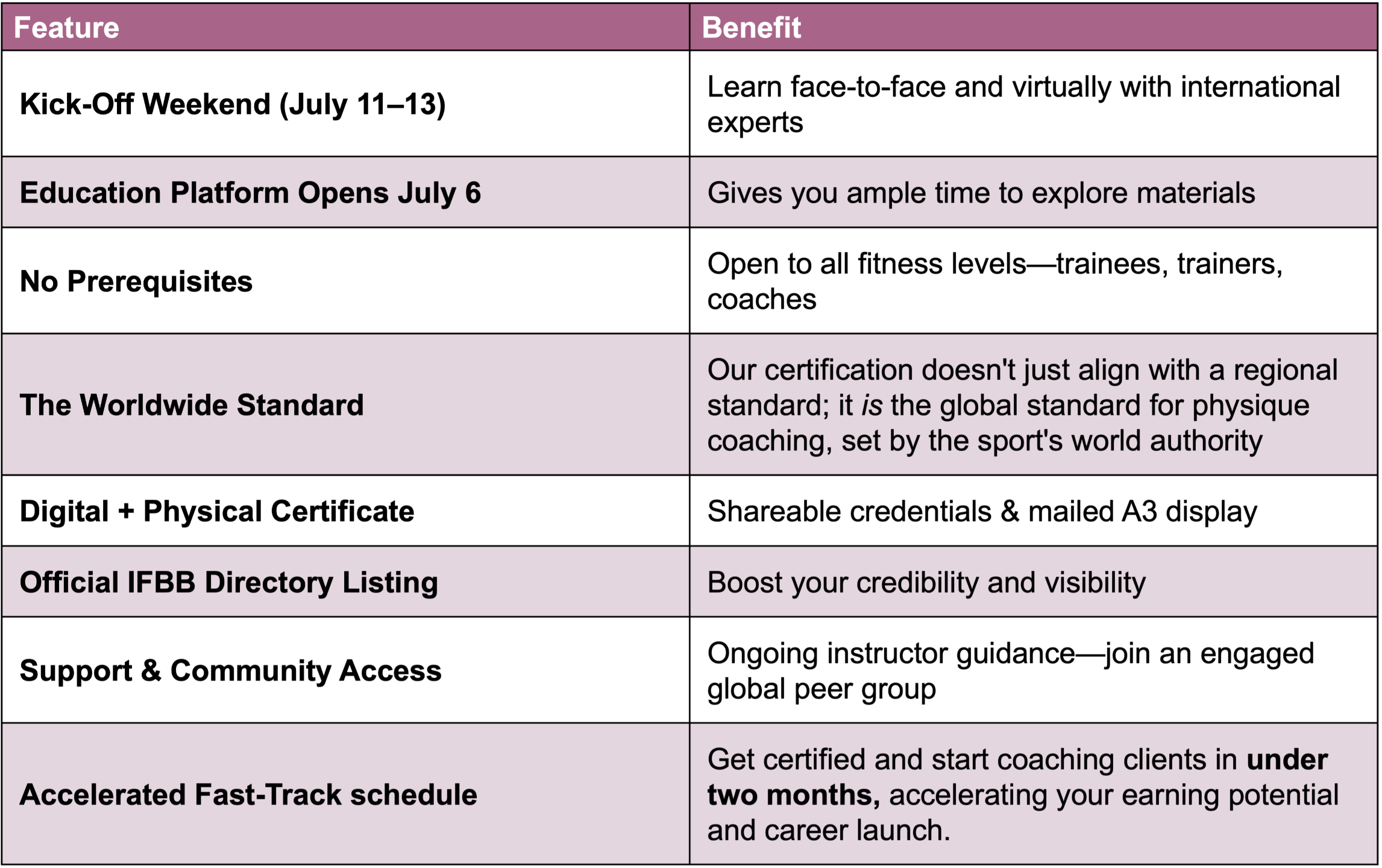 | Feature | Benefit |
|---|---|
| Kick-Off Weekend (July 11–13) | Learn face-to-face and virtually with international experts |
| Education Platform Opens July 6 | Gives you ample time to explore materials |
| No Prerequisites | Open to all fitness levels—trainees, trainers, coaches |
| The Worldwide Standard | Our certification doesn't just align with a regional standard; it is the global standard for physique coaching, set by the sport's world authority |
| Digital + Physical Certificate | Shareable credentials & mailed A3 display |
| Official IFBB Directory Listing | Boost your credibility and visibility |
| Support & Community Access | Ongoing instructor guidance—join an engaged global peer group |
| Accelerated Fast-Track schedule | Get certified and start coaching clients in under two months, accelerating your earning potential and career launch. |